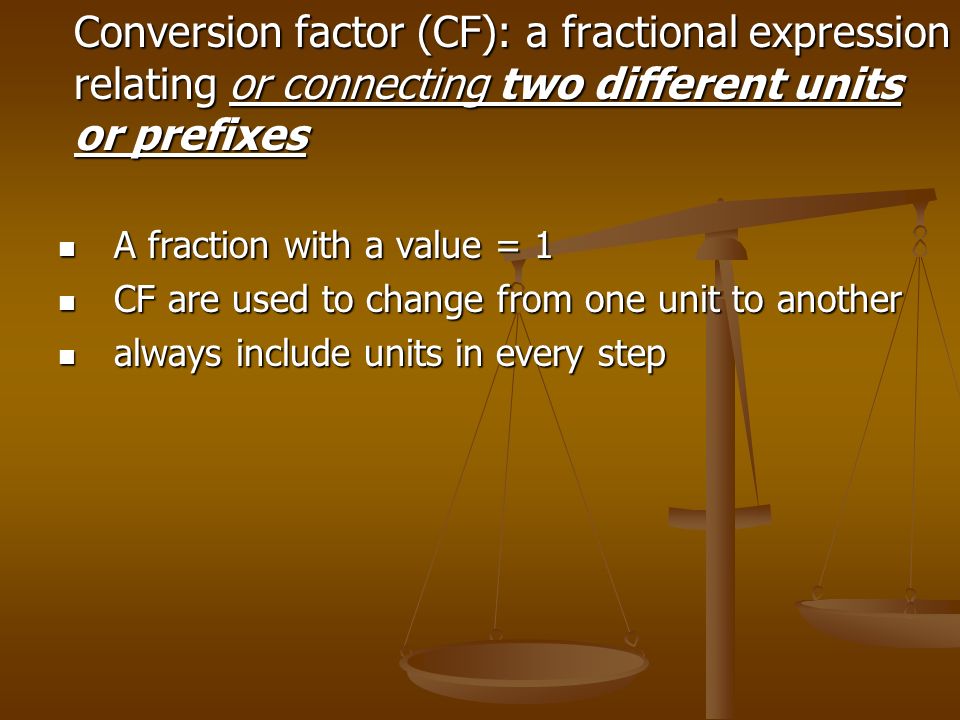 Conversion factor (CF): a fractional expression relating or connecting two different units or prefixes

- A fraction with a value = 1
- CF are used to change from one unit to another
- always include units in every step